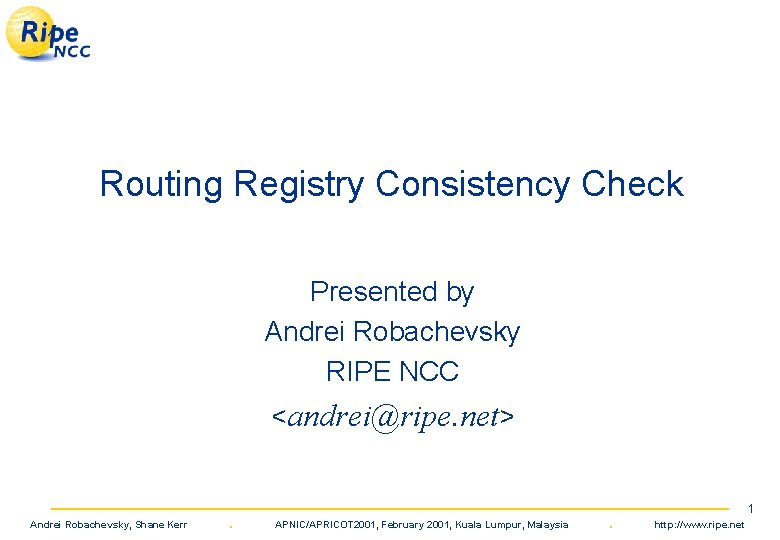 Ripe NCC

Routing Registry Consistency Check

Presented by
Andrei Robachevsky
RIPE NCC
<andrei@ripe.net>

1

Andrei Robachevsky, Shane Kerr . APNIC/APRICOT2001, February 2001, Kuala Lumpur, Malaysia . http://www.ripe.net